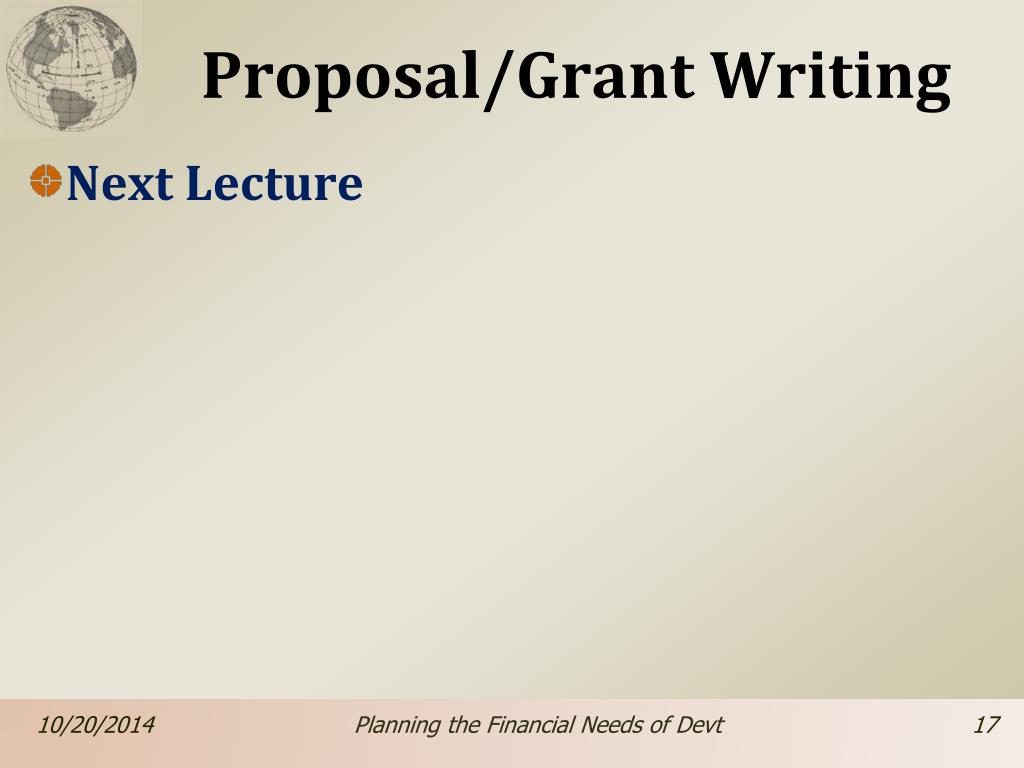 Proposal/Grant Writing

Next Lecture

10/20/2014 Planning the Financial Needs of Devt 17